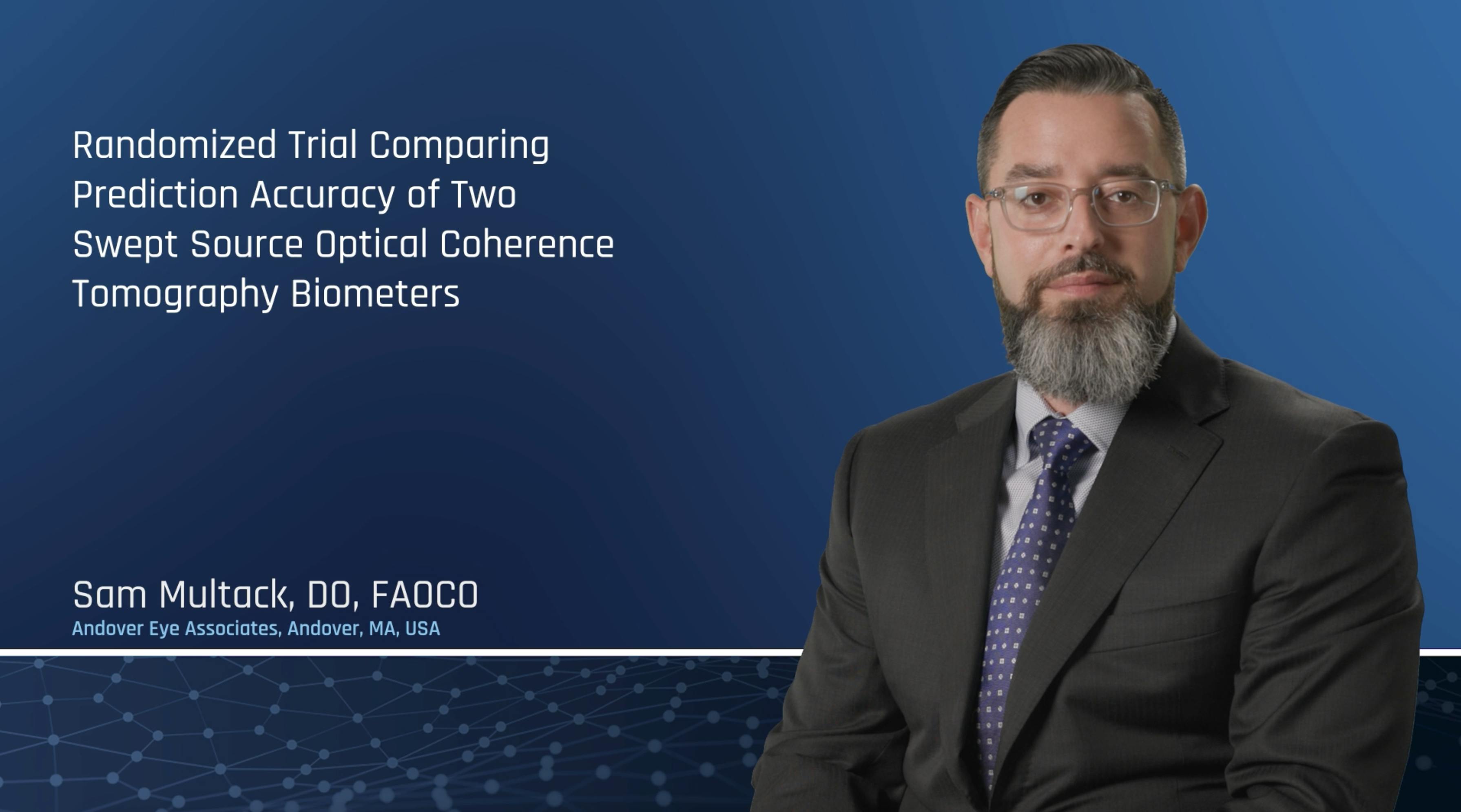 Randomized Trial Comparing Prediction Accuracy of Two Swept Source Optical Coherence Tomography Biometers

Sam Multack, DO, FAOCO
Andover Eye Associates, Andover, MA, USA